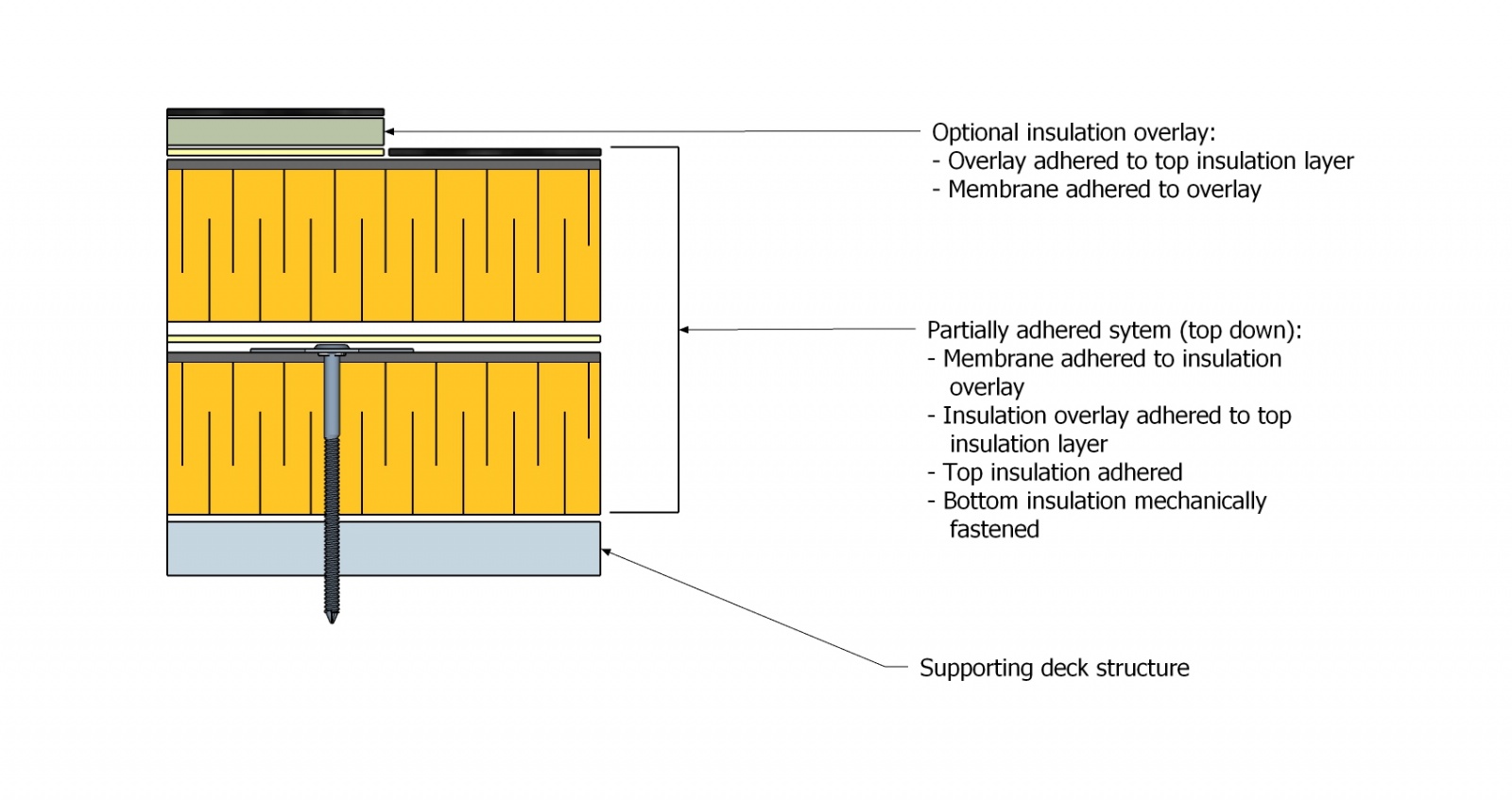 Optional insulation overlay:
- Overlay adhered to top insulation layer
- Membrane adhered to overlay

Partially adhered sytem (top down):
- Membrane adhered to insulation overlay
- Insulation overlay adhered to top insulation layer
- Top insulation adhered
- Bottom insulation mechanically fastened

Supporting deck structure